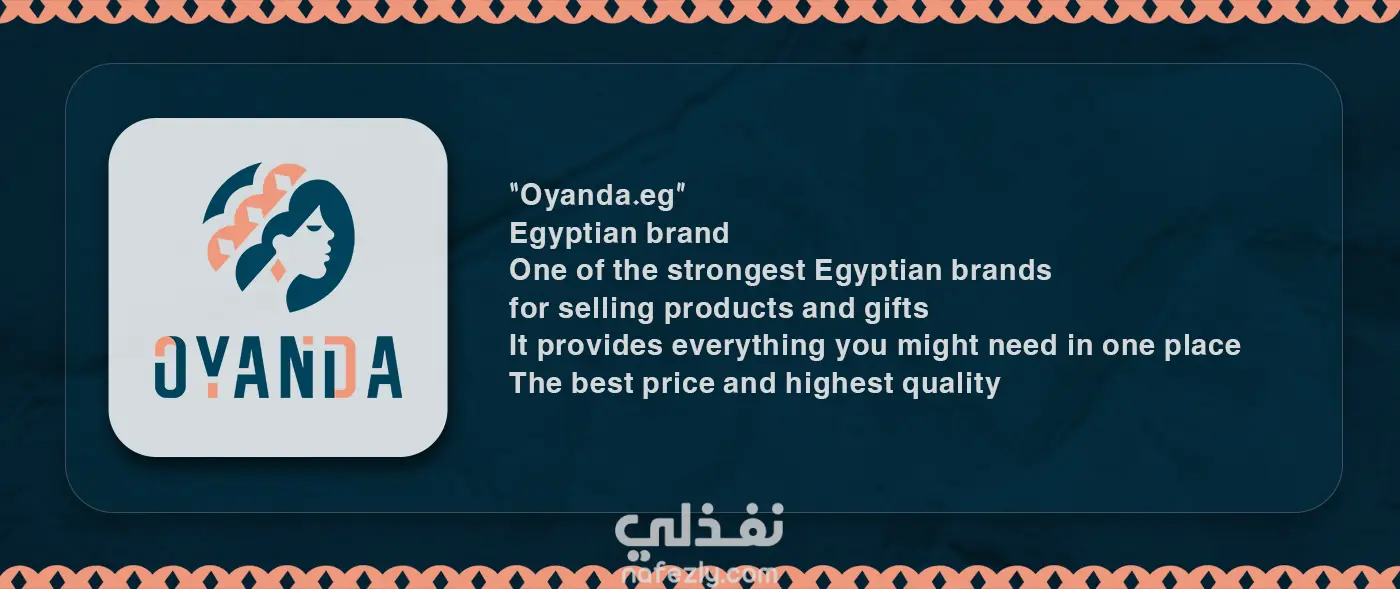 OYANDA

"Oyanda.eg"
Egyptian brand
One of the strongest Egyptian brands for selling products and gifts
It provides everything you might need in one place
The best price and highest quality

نفذلي
nafezly.com